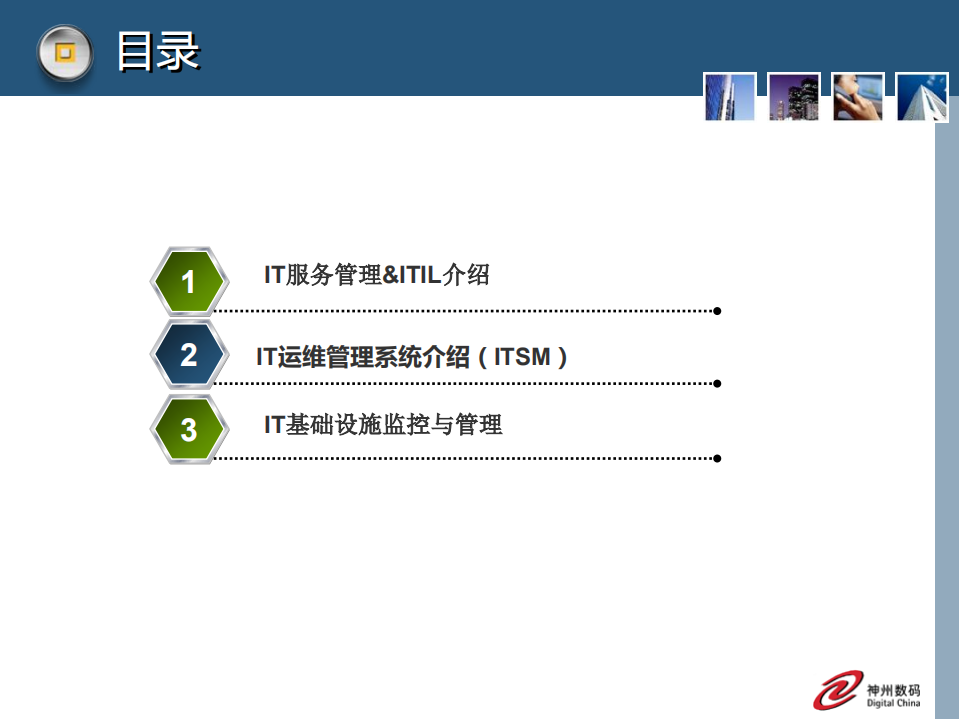 目录

1
IT服务管理&ITIL介绍

2
IT运维管理系统介绍（ITSM）

3
IT基础设施监控与管理

神州数码
Digital China